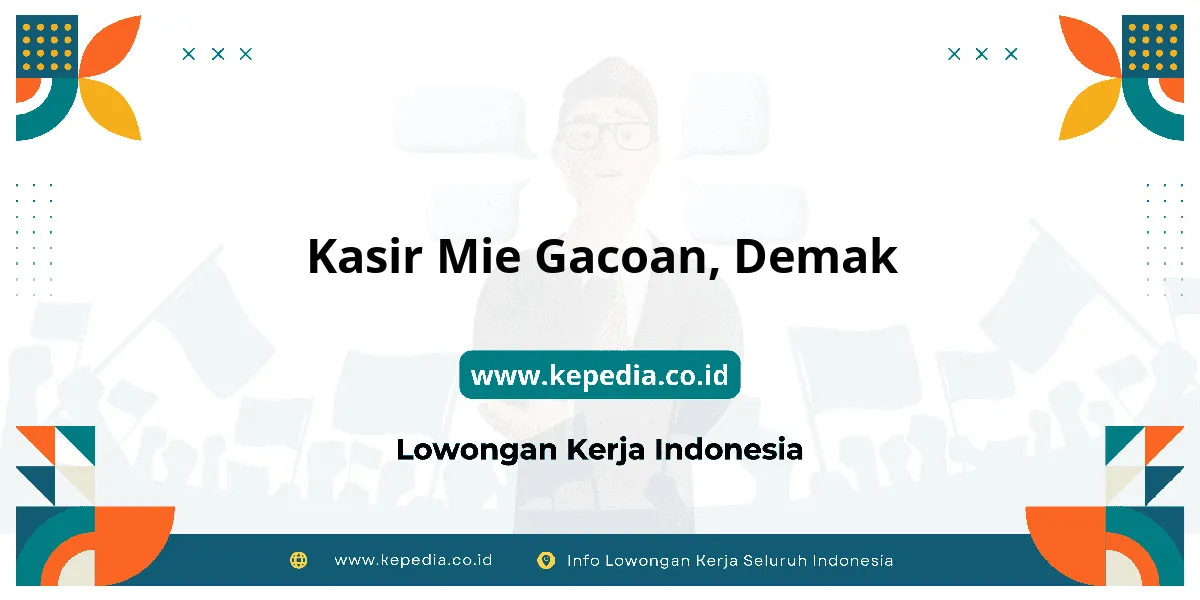 Kasir Mie Gacoan, Demak

www.kepedia.co.id

Lowongan Kerja Indonesia

www.kepedia.co.id Info Lowongan Kerja Seluruh Indonesia